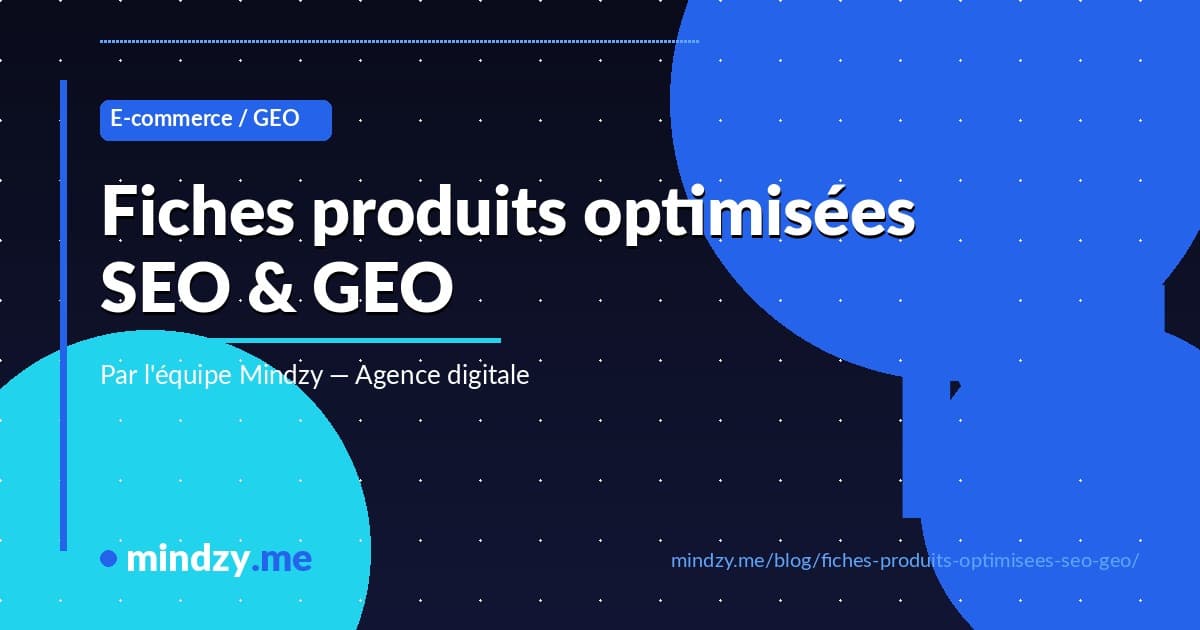 E-commerce / GEO

Fiches produits optimisées SEO & GEO

Par l'équipe Mindzy — Agence digitale

mindzy.me

mindzy.me/blog/fiches-produits-optimisees-seo-geo/